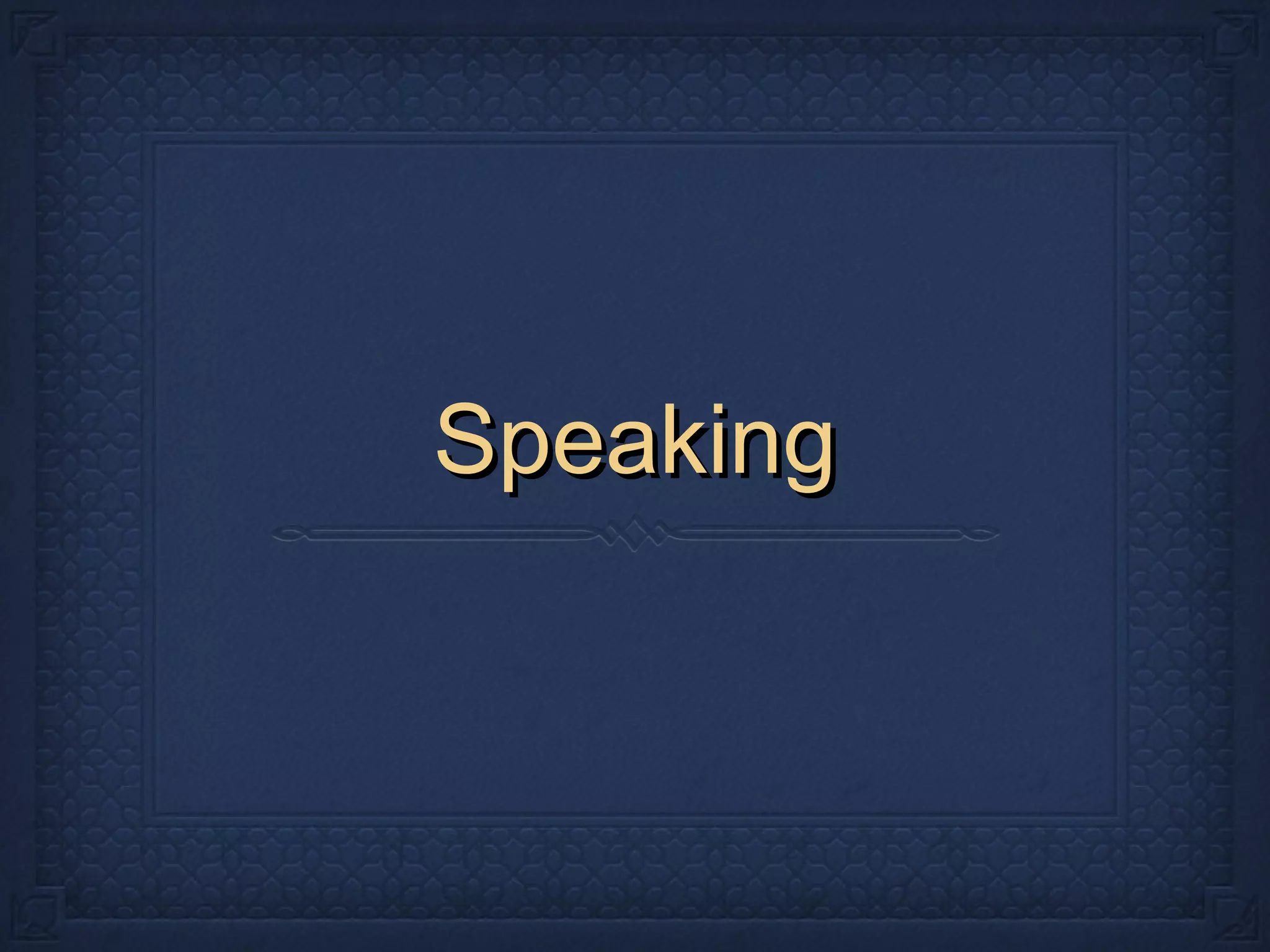 Speaking